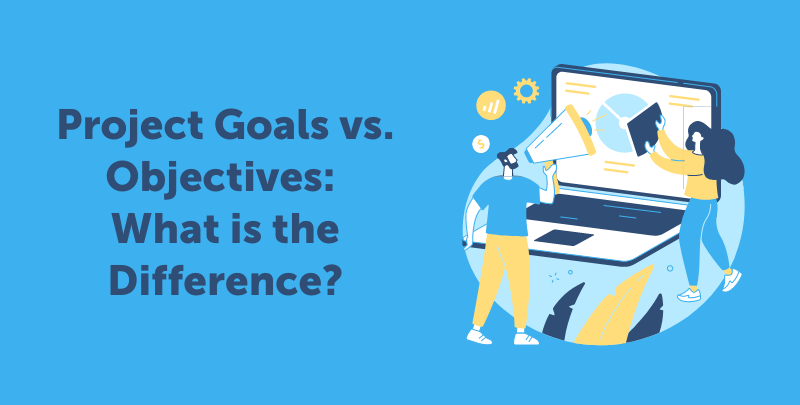 Project Goals vs. Objectives: What is the Difference?

$